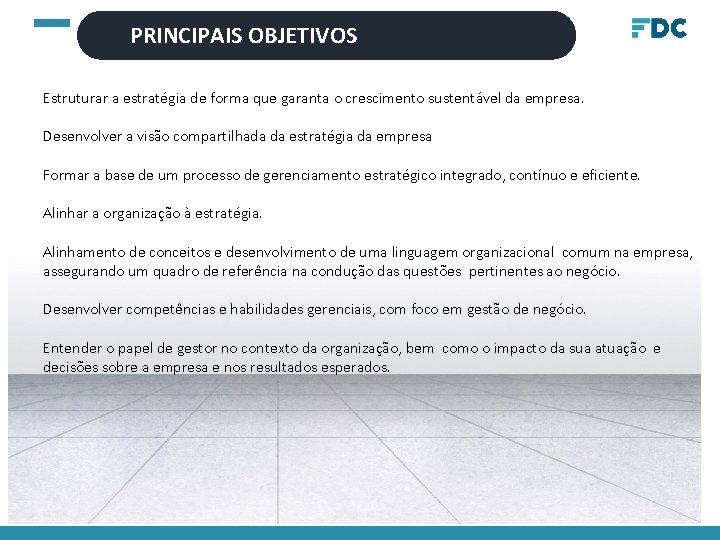 PRINCIPAIS OBJETIVOS

FDC

Estruturar a estratégia de forma que garanta o crescimento sustentável da empresa.

Desenvolver a visão compartilhada da estratégia da empresa

Formar a base de um processo de gerenciamento estratégico integrado, contínuo e eficiente.

Alinhar a organização à estratégia.

Alinhamento de conceitos e desenvolvimento de uma linguagem organizacional comum na empresa, assegurando um quadro de referência na condução das questões pertinentes ao negócio.

Desenvolver competências e habilidades gerenciais, com foco em gestão de negócio.

Entender o papel de gestor no contexto da organização, bem como o impacto da sua atuação e decisões sobre a empresa e nos resultados esperados.